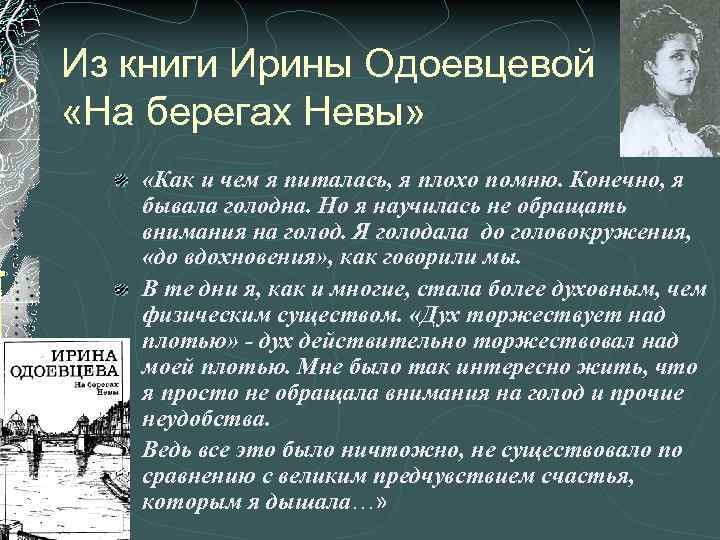 Из книги Ирины Одоевцевой «На берегах Невы»

«Как и чем я питалась, я плохо помню. Конечно, я бывала голодна. Но я научилась не обращать внимания на голод. Я голодала до головокружения, «до вдохновения», как говорили мы.

В те дни я, как и многие, стала более духовным, чем физическим существом. «Дух торжествует над плотью» - дух действительно торжествовал над моей плотью. Мне было так интересно жить, что я просто не обращала внимания на голод и прочие неудобства.

Ведь все это было ничтожно, не существовало по сравнению с великим предчувствием счастья, которым я дышала…»

ИРИНА ОДОЕВЦЕВА
На берегах Невы